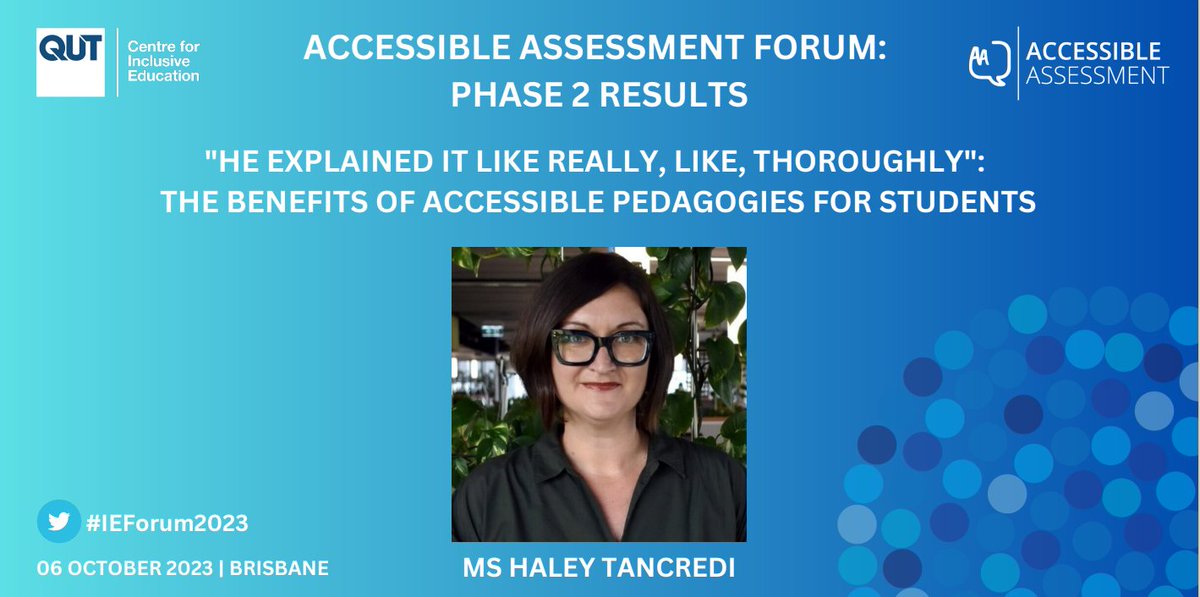 QUT Centre for Inclusive Education

ACCESSIBLE ASSESSMENT FORUM: PHASE 2 RESULTS

AA ACCESSIBLE ASSESSMENT

"HE EXPLAINED IT LIKE REALLY, LIKE, THOROUGHLY": THE BENEFITS OF ACCESSIBLE PEDAGOGIES FOR STUDENTS

#IEForum2023

06 OCTOBER 2023 | BRISBANE

MS HALEY TANCREDI